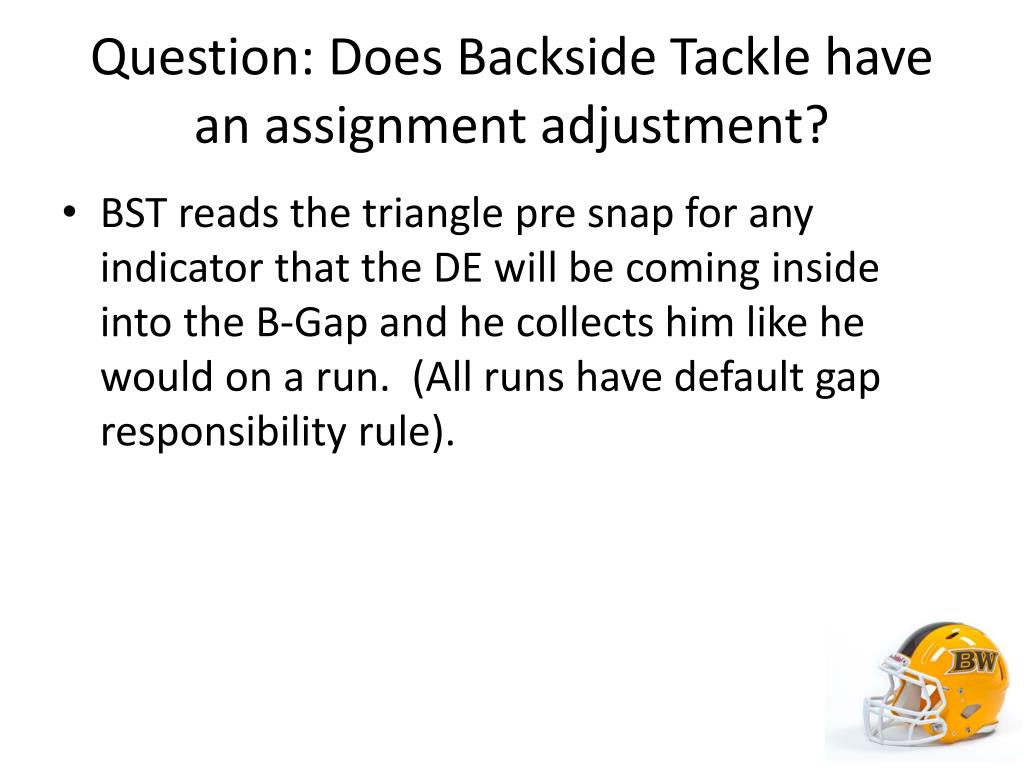 Question: Does Backside Tackle have an assignment adjustment?

• BST reads the triangle pre snap for any indicator that the DE will be coming inside into the B-Gap and he collects him like he would on a run. (All runs have default gap responsibility rule).

BW